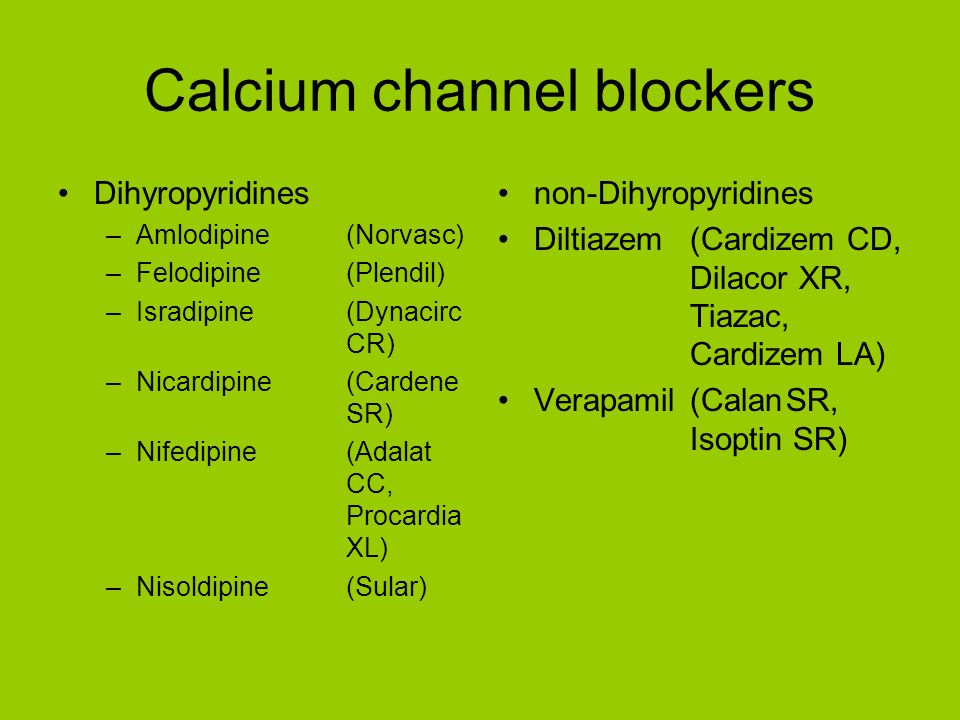 Calcium channel blockers

• Dihyropyridines
– Amlodipine (Norvasc)
– Felodipine (Plendil)
– Isradipine (Dynacirc CR)
– Nicardipine (Cardene SR)
– Nifedipine (Adalat CC, Procardia XL)
– Nisoldipine (Sular)

• non-Dihyropyridines
• Diltiazem (Cardizem CD, Dilacor XR, Tiazac, Cardizem LA)
• Verapamil (Calan SR, Isoptin SR)